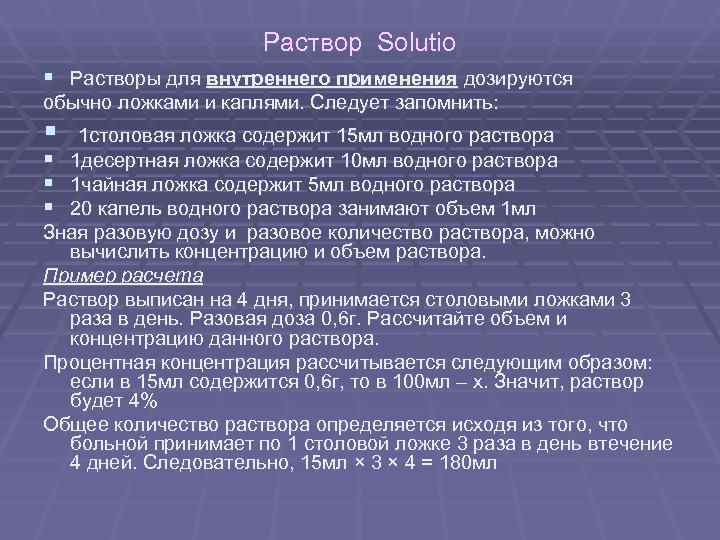 Раствор Solutio

▪ Растворы для внутреннего применения дозируются обычно ложками и каплями. Следует запомнить:

▪ 1столовая ложка содержит 15мл водного раствора
▪ 1десертная ложка содержит 10мл водного раствора
▪ 1чайная ложка содержит 5мл водного раствора
▪ 20 капель водного раствора занимают объем 1мл

Зная разовую дозу и разовое количество раствора, можно вычислить концентрацию и объем раствора.

Пример расчета

Раствор выписан на 4 дня, принимается столовыми ложками 3 раза в день. Разовая доза 0,6г. Рассчитайте объем и концентрацию данного раствора.

Процентная концентрация рассчитывается следующим образом: если в 15мл содержится 0,6г, то в 100мл – х. Значит, раствор будет 4%

Общее количество раствора определяется исходя из того, что больной принимает по 1 столовой ложке 3 раза в день втечение 4 дней. Следовательно, 15мл × 3 × 4 = 180мл